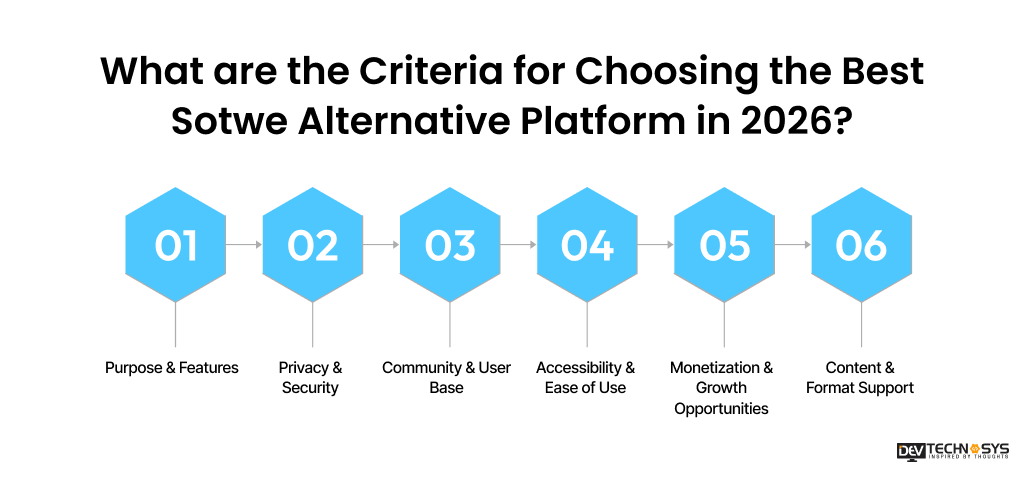 What are the Criteria for Choosing the Best Sotwe Alternative Platform in 2026?

01

02

03

04

05

06

Purpose & Features

Privacy & Security

Community & User Base

Accessibility & Ease of Use

Monetization & Growth Opportunities

Content & Format Support

DEV TECHNOSYS
INSPIRED BY THOUGHTS